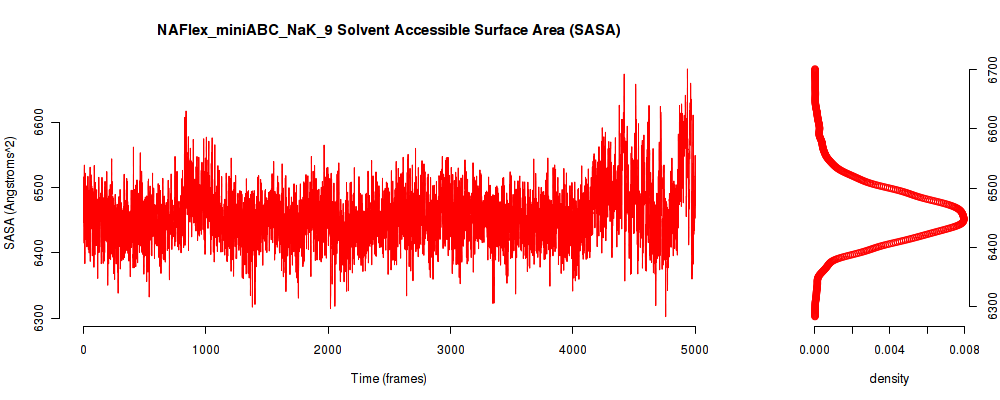 NAFlex_miniABC_NaK_9 Solvent Accessible Surface Area (SASA)

SASA (Angstroms^2)

6300
6400
6500
6600

0
1000
2000
3000
4000
5000

Time (frames)

0.000
0.004
0.008

density

6300
6400
6500
6600
6700